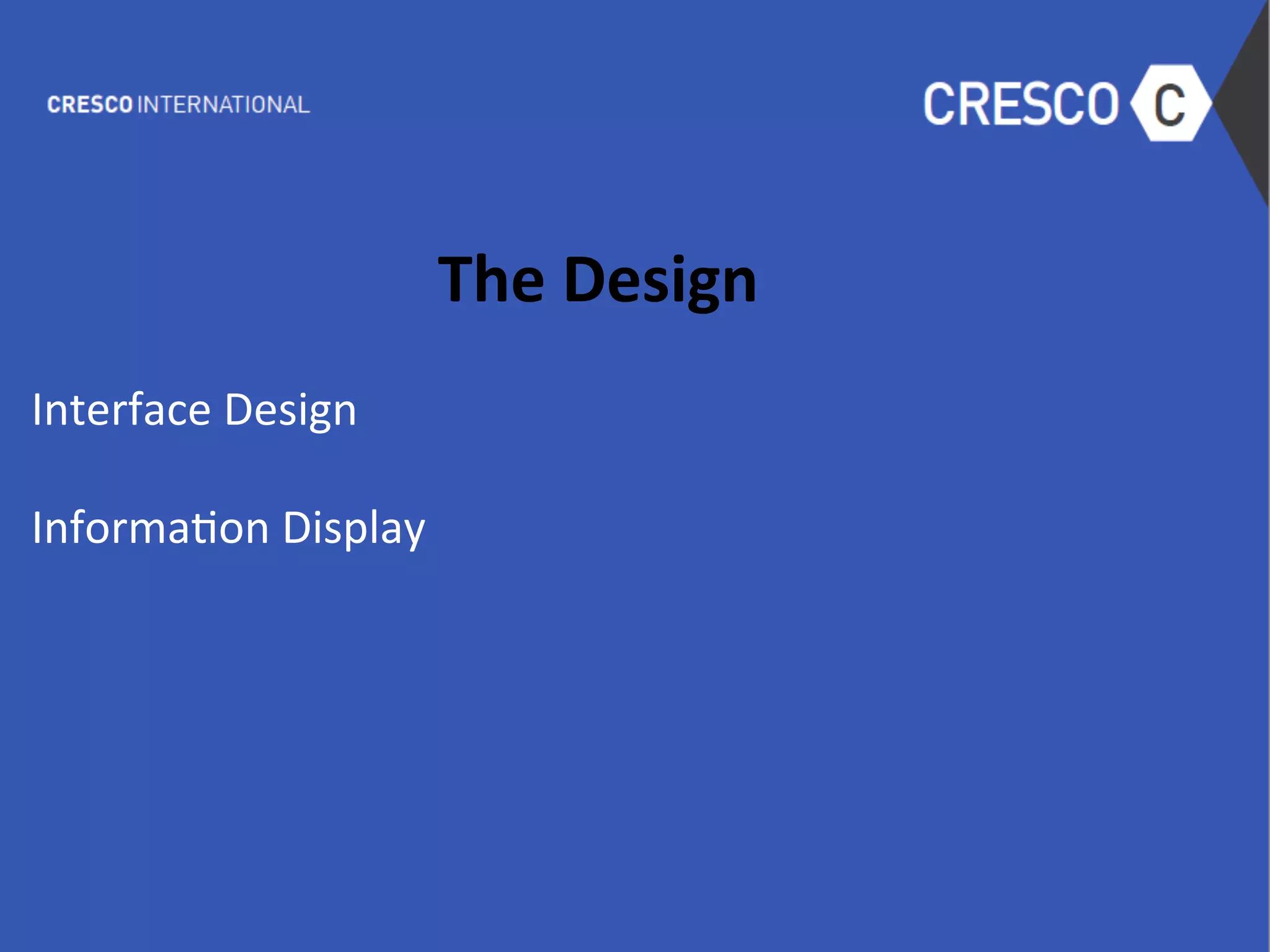 CRESCO INTERNATIONAL

CRESCO C

The Design

Interface Design

Information Display